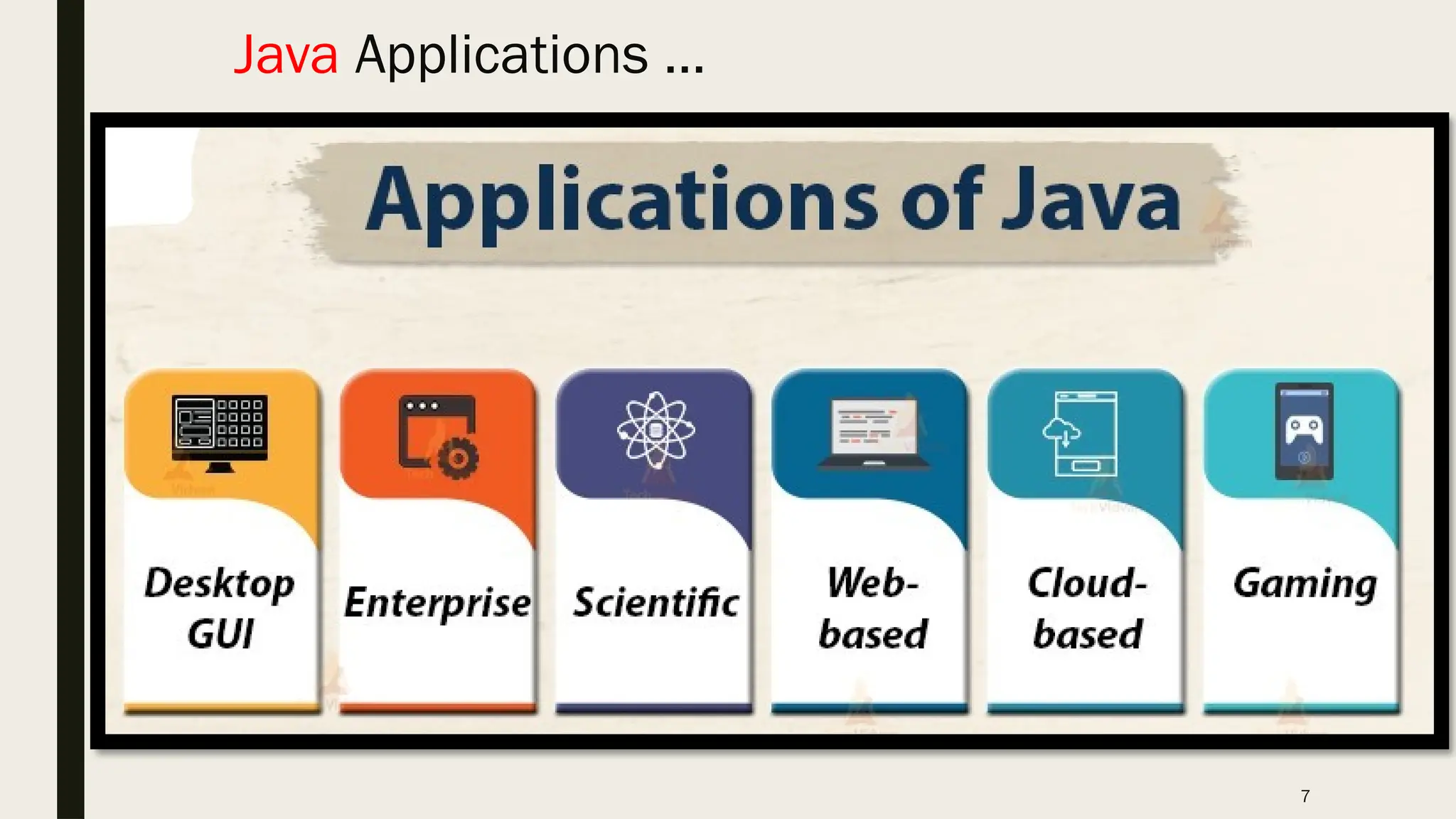 Java Applications …

Applications of Java

Desktop GUI

Enterprise

Scientific

Web-based

Cloud-based

Gaming

7